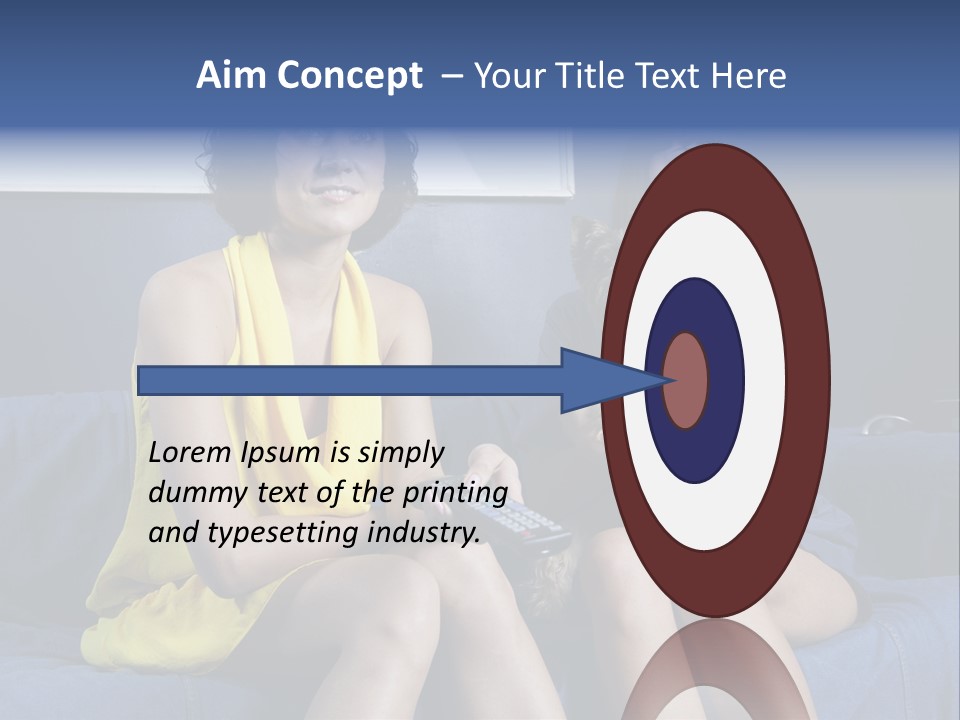 Aim Concept – Your Title Text Here

Lorem Ipsum is simply dummy text of the printing and typesetting industry.